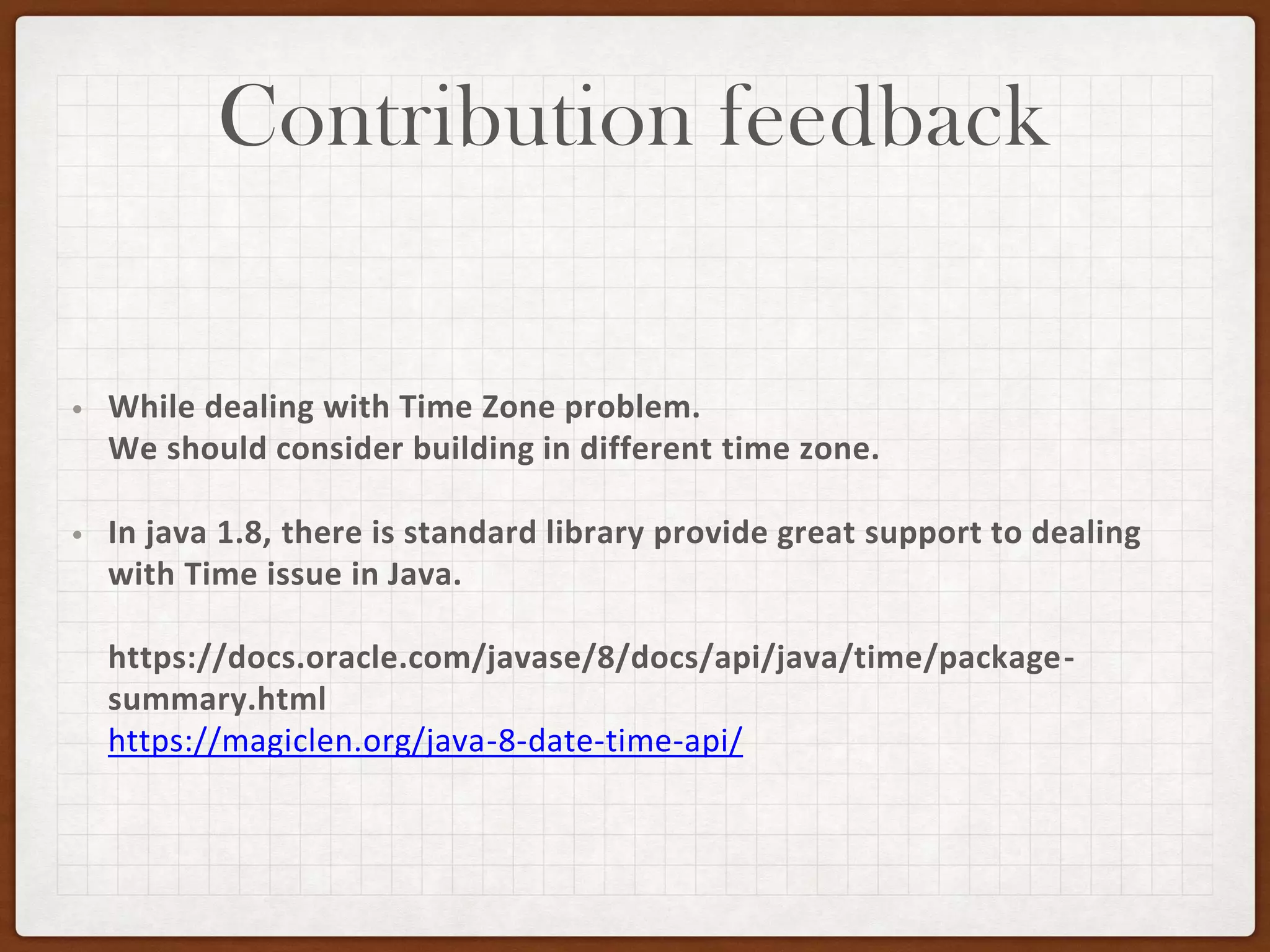 Contribution feedback

• While dealing with Time Zone problem.
We should consider building in different time zone.

• In java 1.8, there is standard library provide great support to dealing with Time issue in Java.

https://docs.oracle.com/javase/8/docs/api/java/time/package-summary.html
https://magiclen.org/java-8-date-time-api/